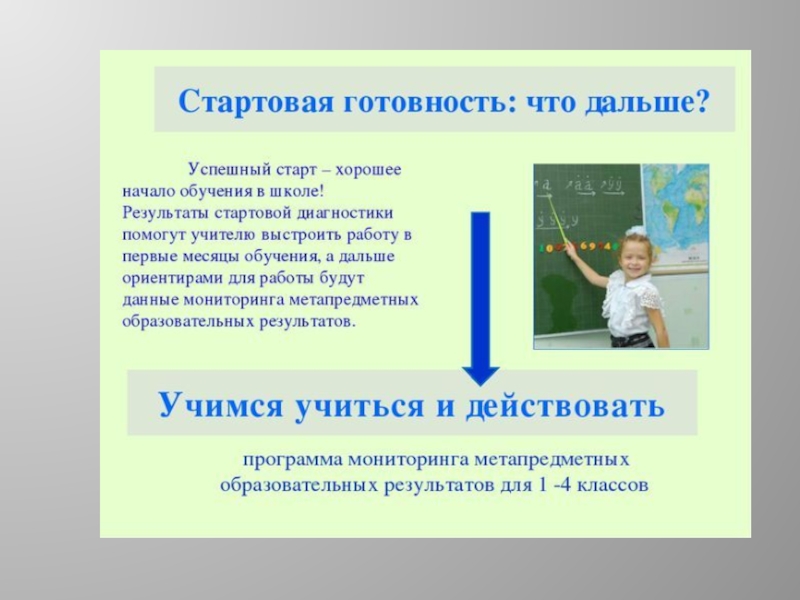 Стартовая готовность: что дальше?

Успешный старт – хорошее начало обучения в школе! Результаты стартовой диагностики помогут учителю выстроить работу в первые месяцы обучения, а дальше ориентирами для работы будут данные мониторинга метапредметных образовательных результатов.

Учимся учиться и действовать

программа мониторинга метапредметных образовательных результатов для 1 -4 классов